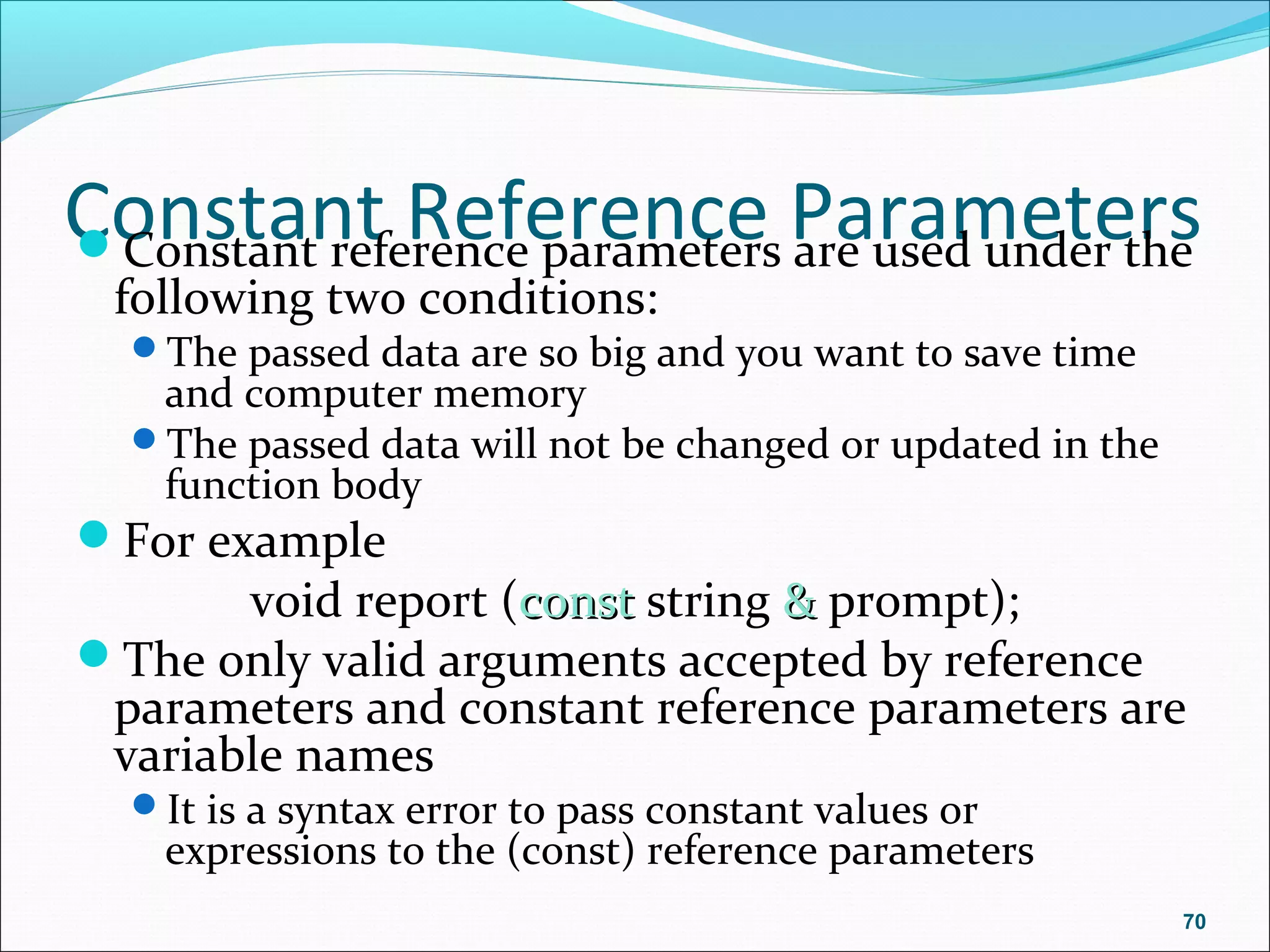 Constant Reference Parameters

Constant reference parameters are used under the following two conditions:

The passed data are so big and you want to save time and computer memory

The passed data will not be changed or updated in the function body

For example

void report (const string & prompt);

The only valid arguments accepted by reference parameters and constant reference parameters are variable names

It is a syntax error to pass constant values or expressions to the (const) reference parameters

70